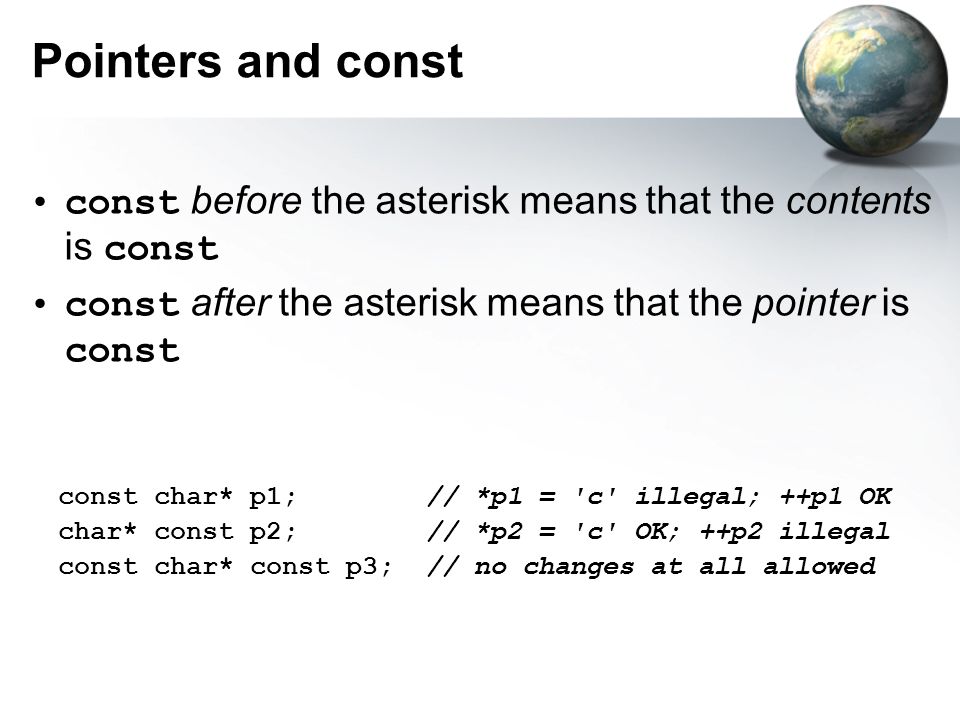 Pointers and const

• const before the asterisk means that the contents is const
• const after the asterisk means that the pointer is const

const char* p1;         // *p1 = 'c' illegal; ++p1 OK
char* const p2;         // *p2 = 'c' OK; ++p2 illegal
const char* const p3;   // no changes at all allowed